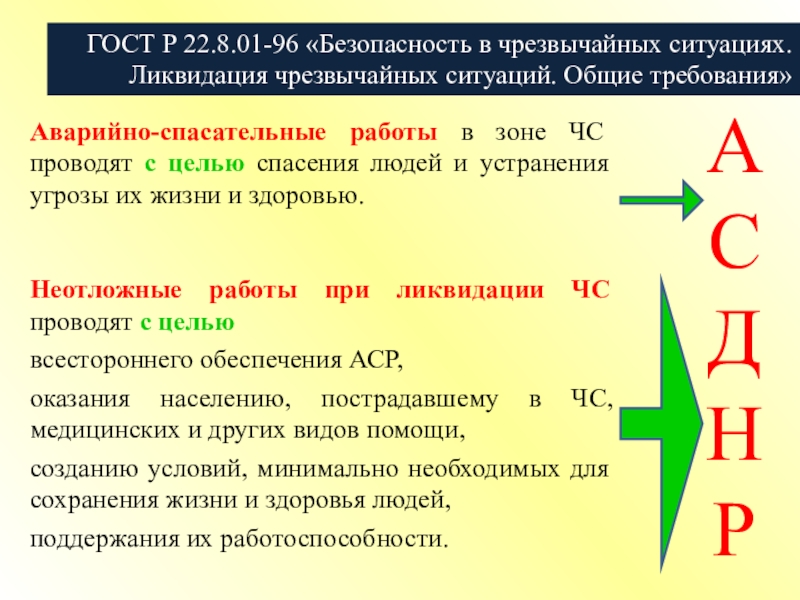 ГОСТ Р 22.8.01-96 «Безопасность в чрезвычайных ситуациях. Ликвидация чрезвычайных ситуаций. Общие требования»

Аварийно-спасательные работы в зоне ЧС проводят с целью спасения людей и устранения угрозы их жизни и здоровью.

Неотложные работы при ликвидации ЧС проводят с целью

всестороннего обеспечения АСР,

оказания населению, пострадавшему в ЧС, медицинских и других видов помощи,

созданию условий, минимально необходимых для сохранения жизни и здоровья людей,

поддержания их работоспособности.

А
С
Д
Н
Р